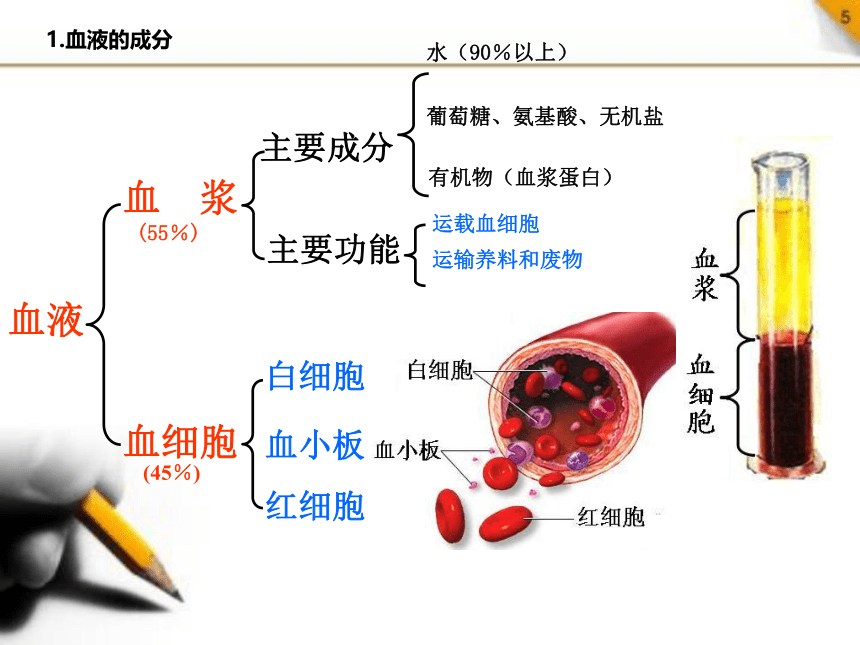 1.血液的成分

5

血液

血 浆
（55%）

主要成分

水（90%以上）
葡萄糖、氨基酸、无机盐
有机物（血浆蛋白）

主要功能

运载血细胞
运输养料和废物

血细胞
（45%）

白细胞
血小板
红细胞

白细胞
血小板
红细胞

血浆
血细胞